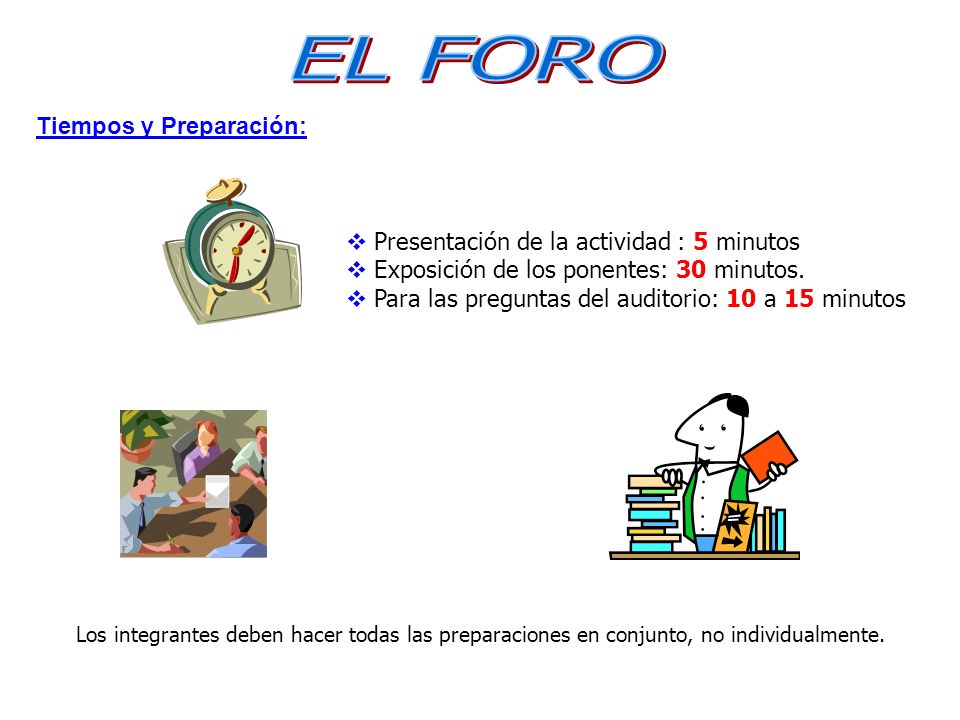 EL FORO

Tiempos y Preparación:

❖ Presentación de la actividad : 5 minutos
❖ Exposición de los ponentes: 30 minutos.
❖ Para las preguntas del auditorio: 10 a 15 minutos

Los integrantes deben hacer todas las preparaciones en conjunto, no individualmente.